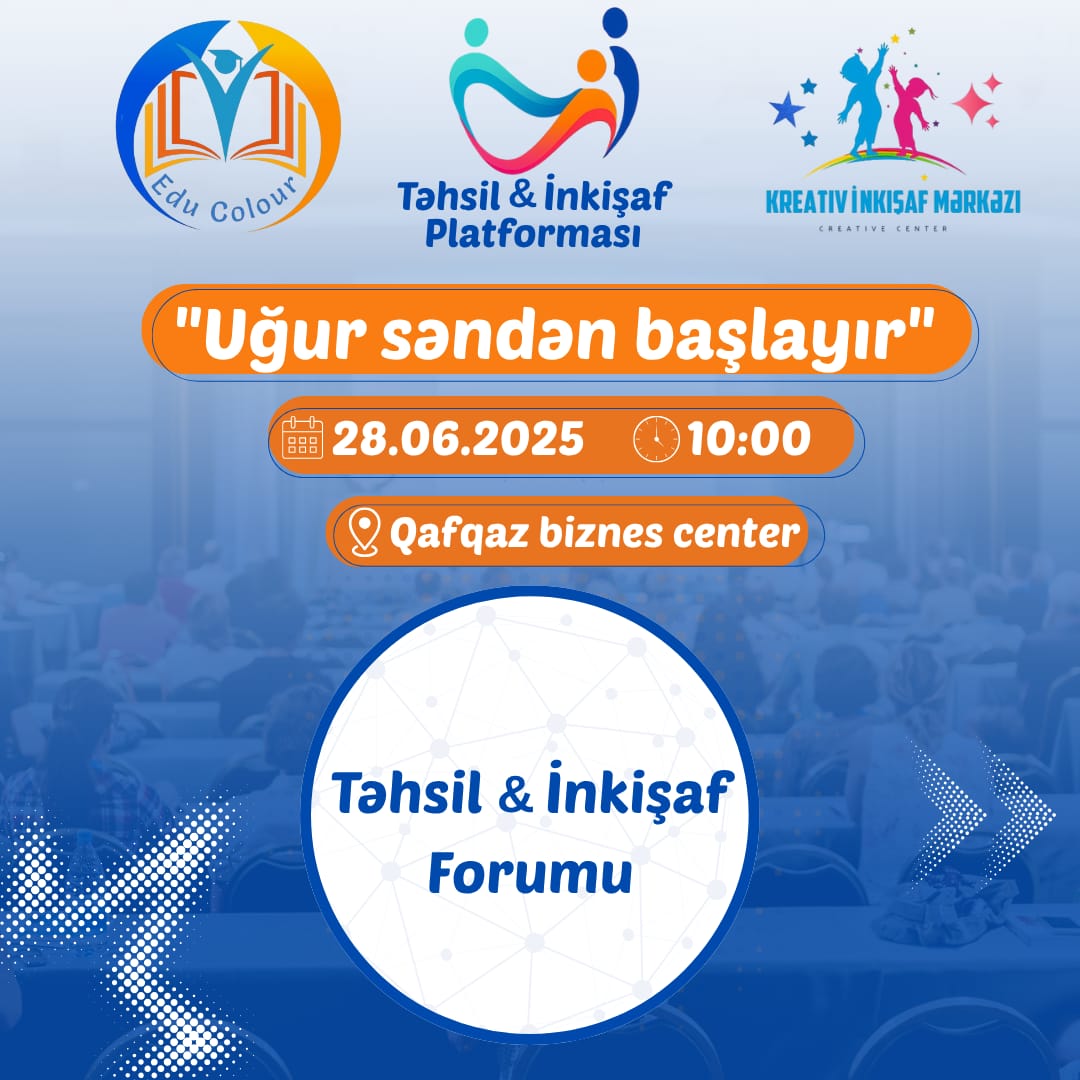 Edu Colour

Təhsil & İnkişaf Platforması

KREATIV İNKIŞAF MƏRKƏZI
CREATIVE CENTER

"Uğur səndən başlayır"

28.06.2025 10:00

Qafqaz biznes center

Təhsil & İnkişaf Forumu